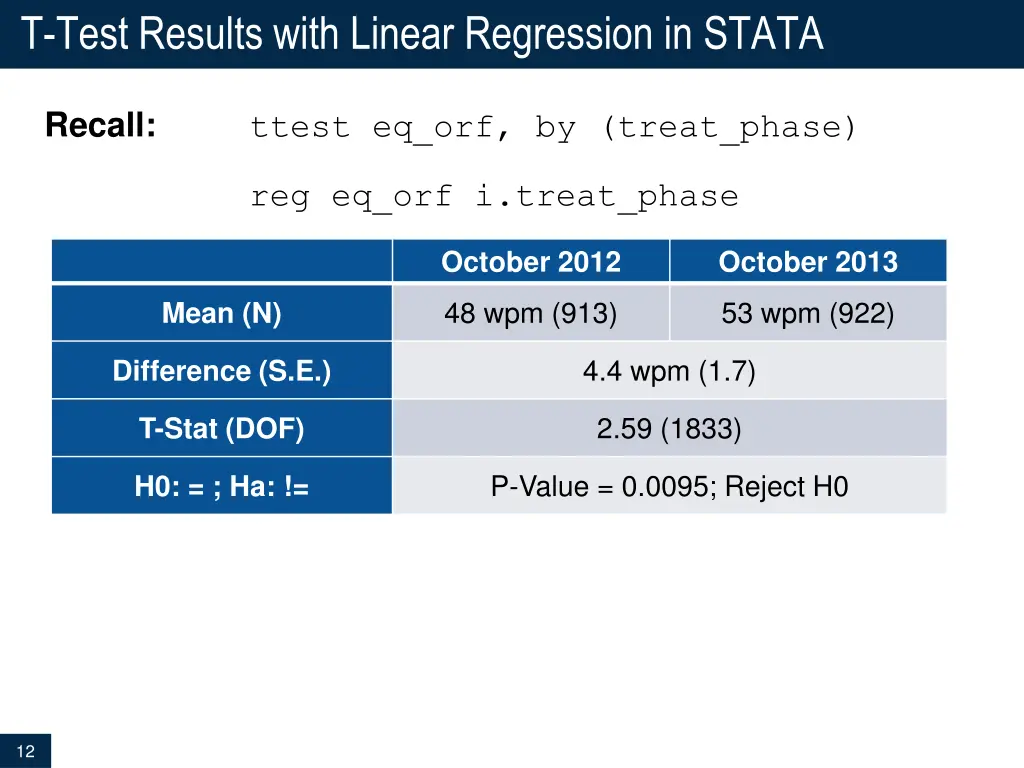 T-Test Results with Linear Regression in STATA

Recall: ttest eq_orf, by (treat_phase)

reg eq_orf i.treat_phase

| | October 2012 | October 2013 |
|---|---|---|
| Mean (N) | 48 wpm (913) | 53 wpm (922) |
| Difference (S.E.) | 4.4 wpm (1.7) | |
| T-Stat (DOF) | 2.59 (1833) | |
| H0: = ; Ha: != | P-Value = 0.0095; Reject H0 | |

12